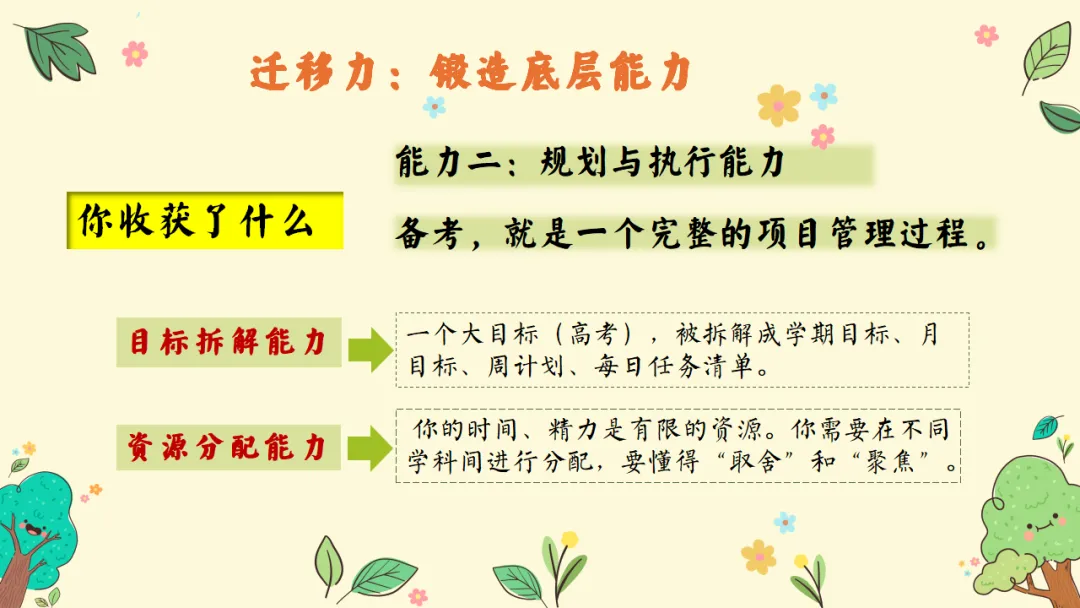 迁移力：锻造底层能力

你收获了什么

能力二：规划与执行能力

备考，就是一个完整的项目管理过程。

目标拆解能力

一个大目标（高考），被拆解成学期目标、月目标、周计划、每日任务清单。

资源分配能力

你的时间、精力是有限的资源。你需要在不同学科间进行分配，要懂得“取舍”和“聚焦”。